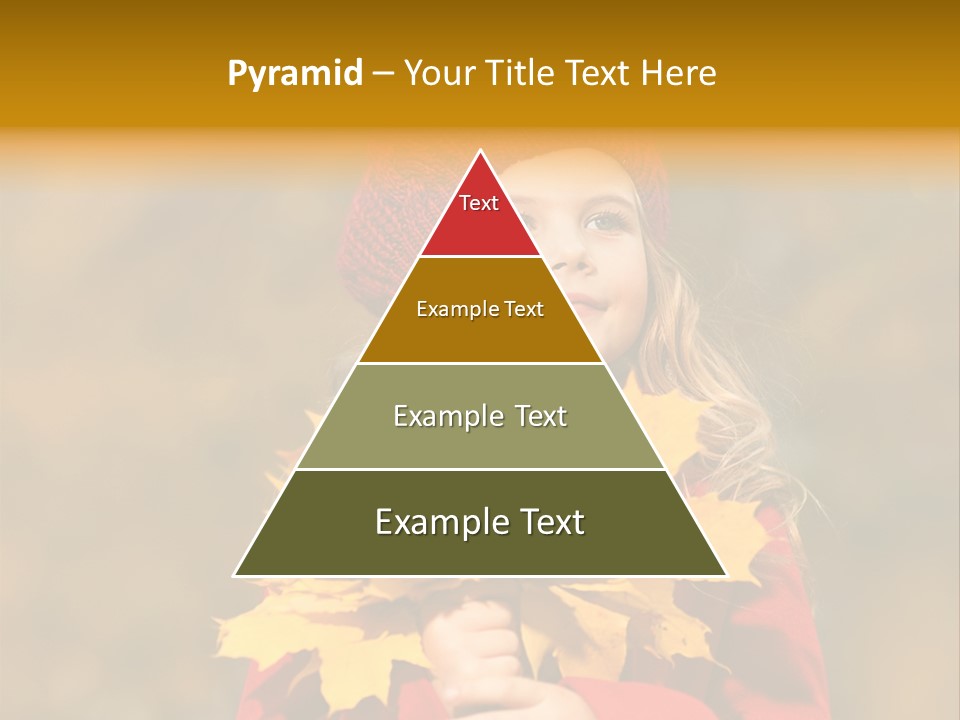 Pyramid – Your Title Text Here

Text

Example Text

Example Text

Example Text